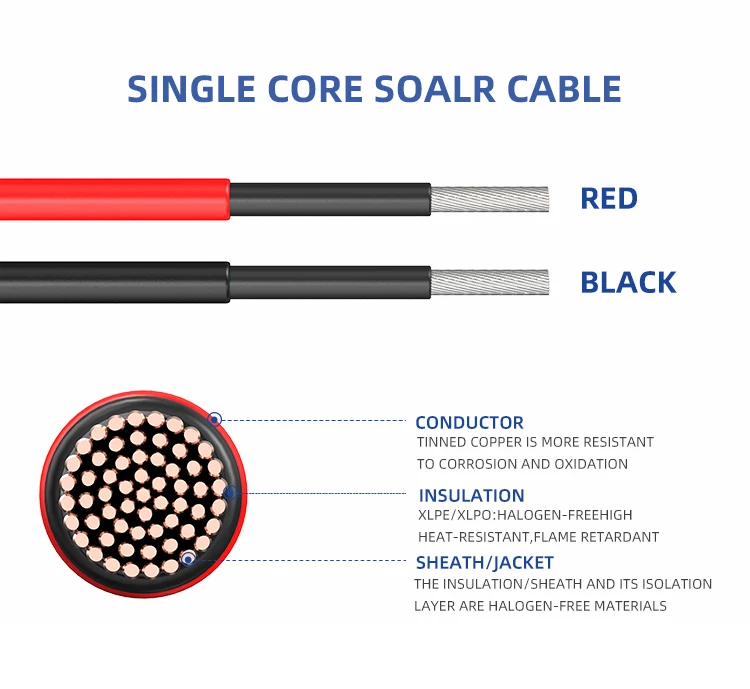 SINGLE CORE SOALR CABLE

RED

BLACK

CONDUCTOR
TINNED COPPER IS MORE RESISTANT TO CORROSION AND OXIDATION

INSULATION
XLPE/XLPO:HALOGEN-FREEHIGH HEAT-RESISTANT,FLAME RETARDANT

SHEATH/JACKET
THE INSULATION/SHEATH AND ITS ISOLATION LAYER ARE HALOGEN-FREE MATERIALS